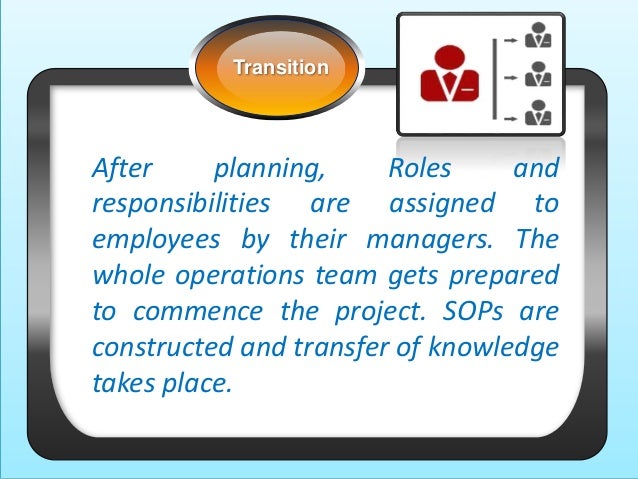 Transition

After planning, Roles and responsibilities are assigned to employees by their managers. The whole operations team gets prepared to commence the project. SOPs are constructed and transfer of knowledge takes place.